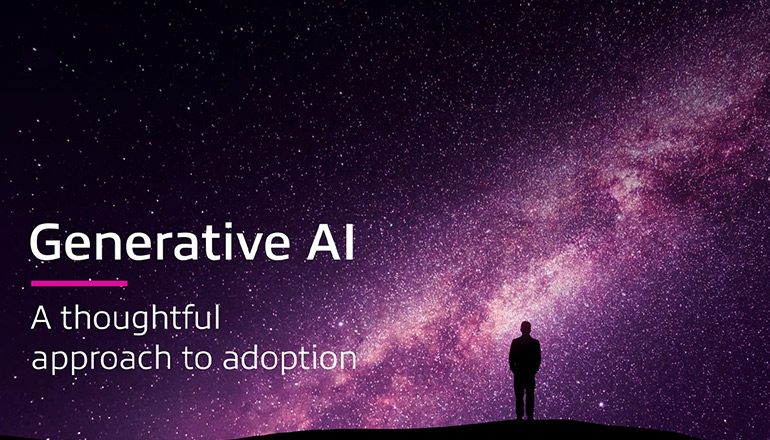 Generative AI

A thoughtful approach to adoption